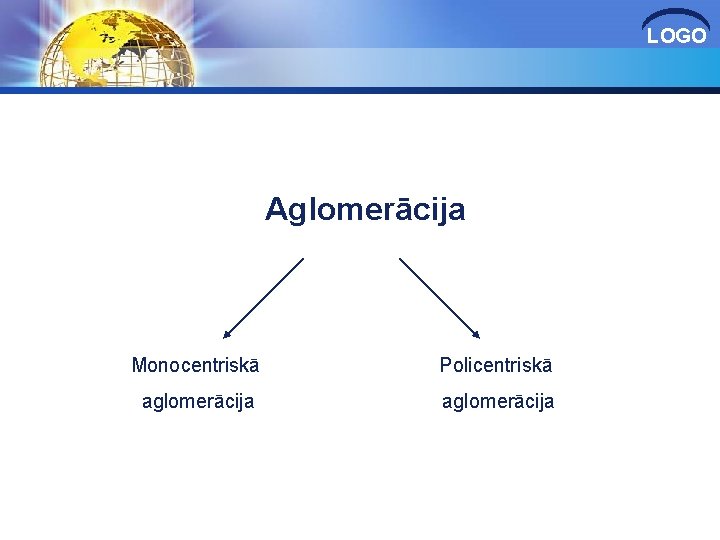 LOGO

Aglomerācija

Monocentriskā aglomerācija

Policentriskā aglomerācija